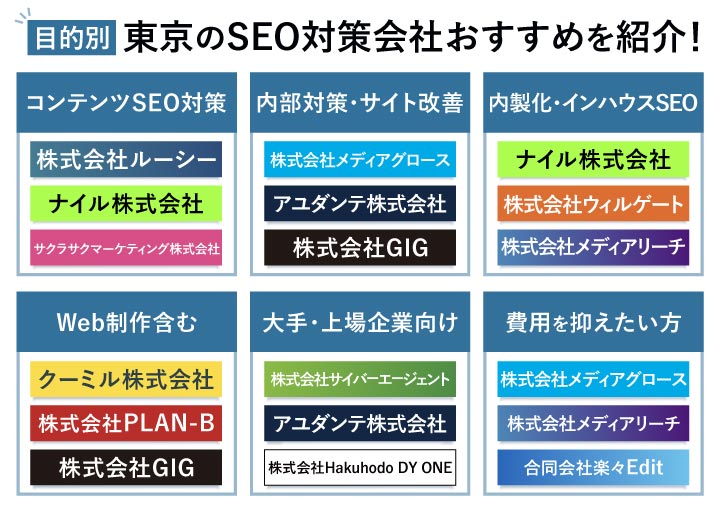 目的別 東京のSEO対策会社おすすめを紹介！

コンテンツSEO対策

株式会社ルーシー

ナイル株式会社

サクラサクマーケティング株式会社

内部対策・サイト改善

株式会社メディアグロース

アユダンテ株式会社

株式会社GIG

内製化・インハウスSEO

ナイル株式会社

株式会社ウィルゲート

株式会社メディアリーチ

Web制作含む

クーミル株式会社

株式会社PLAN-B

株式会社GIG

大手・上場企業向け

株式会社サイバーエージェント

アユダンテ株式会社

株式会社Hakuhodo DY ONE

費用を抑えたい方

株式会社メディアグロース

株式会社メディアリーチ

合同会社楽々Edit